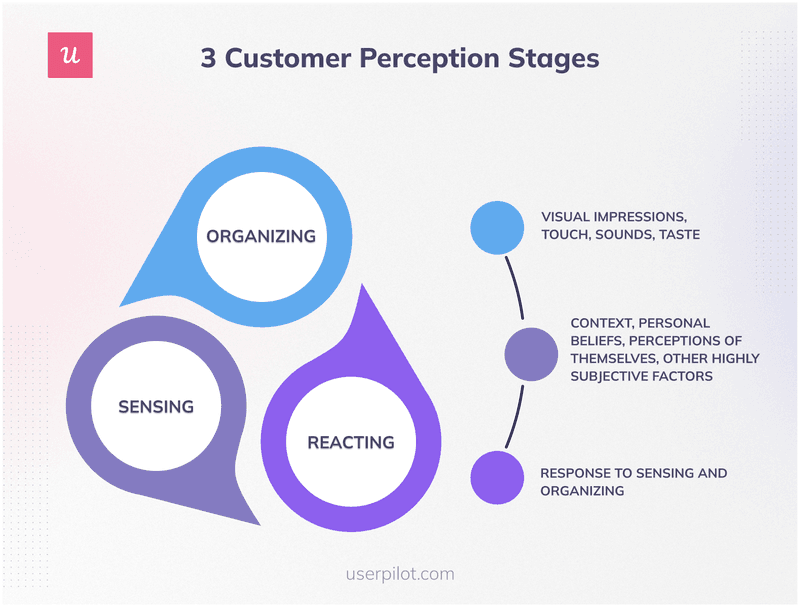 u

3 Customer Perception Stages

ORGANIZING

SENSING

REACTING

VISUAL IMPRESSIONS, TOUCH, SOUNDS, TASTE

CONTEXT, PERSONAL BELIEFS, PERCEPTIONS OF THEMSELVES, OTHER HIGHLY SUBJECTIVE FACTORS

RESPONSE TO SENSING AND ORGANIZING

userpilot.com